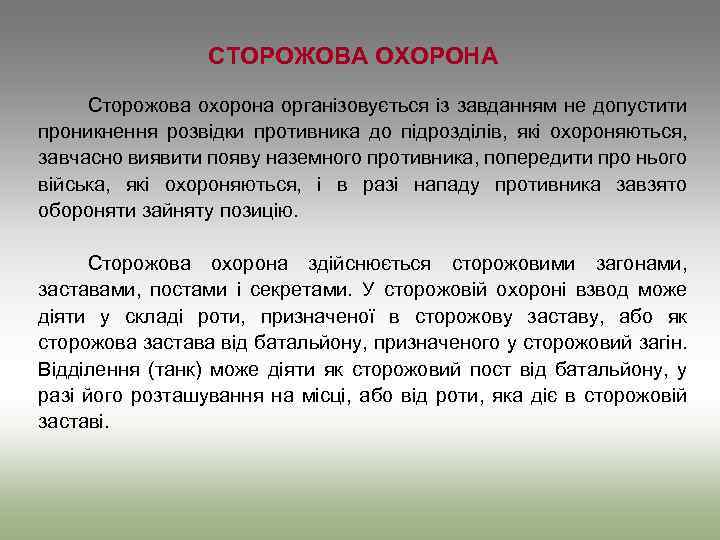 СТОРОЖОВА ОХОРОНА

Сторожова охорона організовується із завданням не допустити проникнення розвідки противника до підрозділів, які охороняються, завчасно виявити появу наземного противника, попередити про нього війська, які охороняються, і в разі нападу противника завзято обороняти зайняту позицію.

Сторожова охорона здійснюється сторожовими загонами, заставами, постами і секретами. У сторожовій охороні взвод може діяти у складі роти, призначеної в сторожову заставу, або як сторожова застава від батальйону, призначеного у сторожовий загін. Відділення (танк) може діяти як сторожовий пост від батальйону, у разі його розташування на місці, або від роти, яка діє в сторожовій заставі.